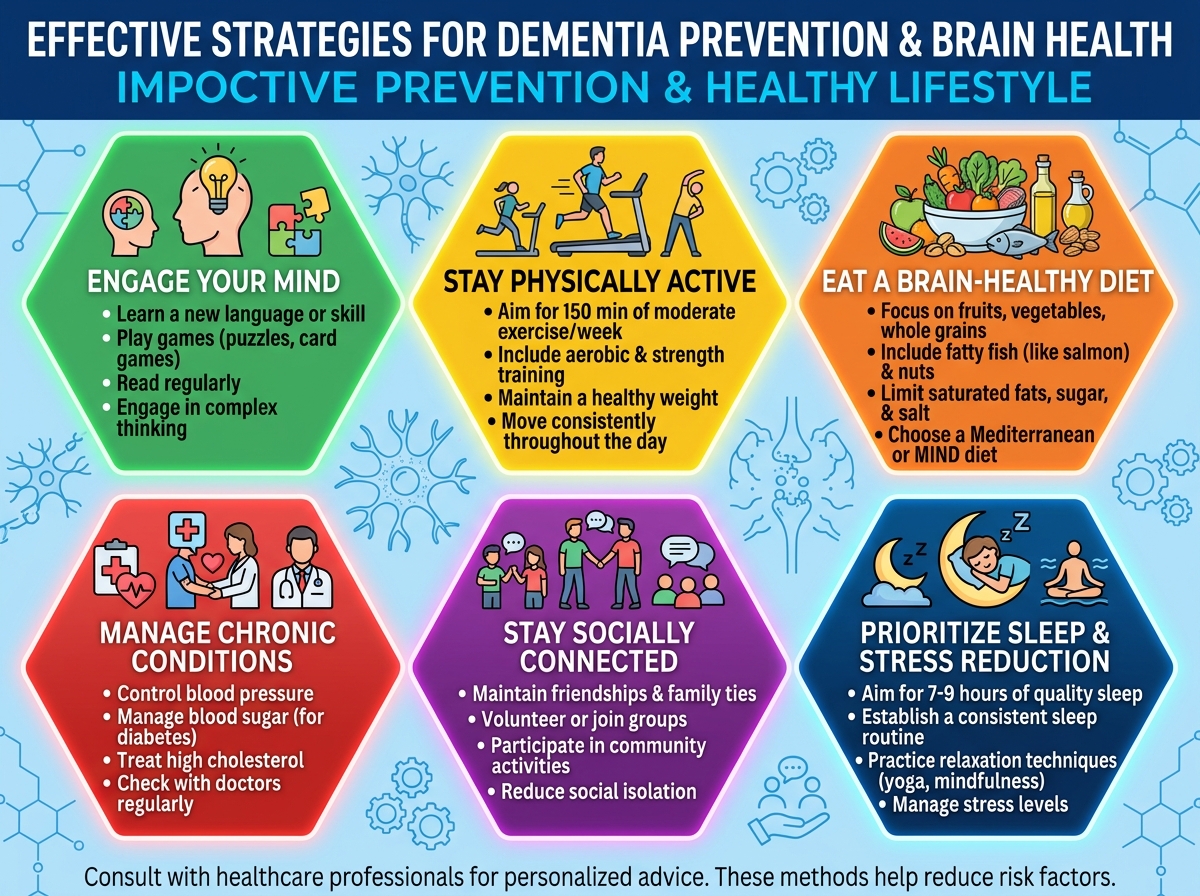 EFFECTIVE STRATEGIES FOR DEMENTIA PREVENTION & BRAIN HEALTH
IMPOCTIVE PREVENTION & HEALTHY LIFESTYLE

ENGAGE YOUR MIND
• Learn a new language or skill
• Play games (puzzles, card games)
• Read regularly
• Engage in complex thinking

STAY PHYSICALLY ACTIVE
• Aim for 150 min of moderate exercise/week
• Include aerobic & strength training
• Maintain a healthy weight
• Move consistently throughout the day

EAT A BRAIN-HEALTHY DIET
• Focus on fruits, vegetables, whole grains
• Include fatty fish (like salmon) & nuts
• Limit saturated fats, sugar, & salt
• Choose a Mediterranean or MIND diet

MANAGE CHRONIC CONDITIONS
• Control blood pressure
• Manage blood sugar (for diabetes)
• Treat high cholesterol
• Check with doctors regularly

STAY SOCIALLY CONNECTED
• Maintain friendships & family ties
• Volunteer or join groups
• Participate in community activities
• Reduce social isolation

PRIORITIZE SLEEP & STRESS REDUCTION
• Aim for 7-9 hours of quality sleep
• Establish a consistent sleep routine
• Practice relaxation techniques (yoga, mindfulness)
• Manage stress levels

Consult with healthcare professionals for personalized advice. These methods help reduce risk factors.